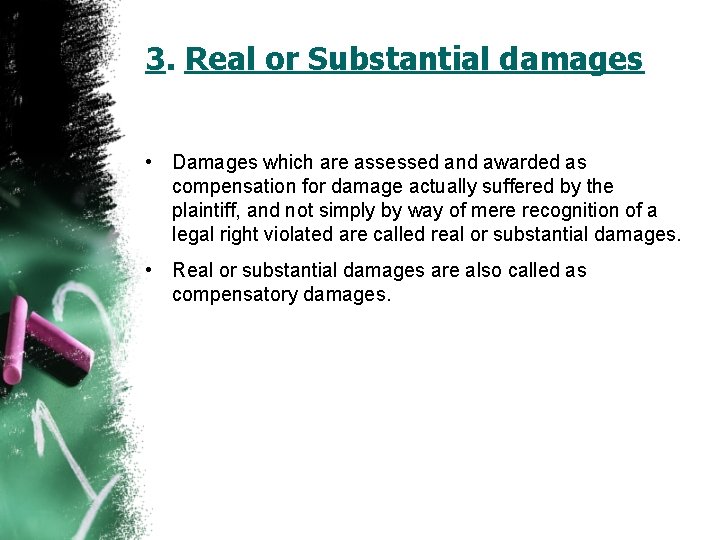 3. Real or Substantial damages

• Damages which are assessed and awarded as compensation for damage actually suffered by the plaintiff, and not simply by way of mere recognition of a legal right violated are called real or substantial damages.

• Real or substantial damages are also called as compensatory damages.